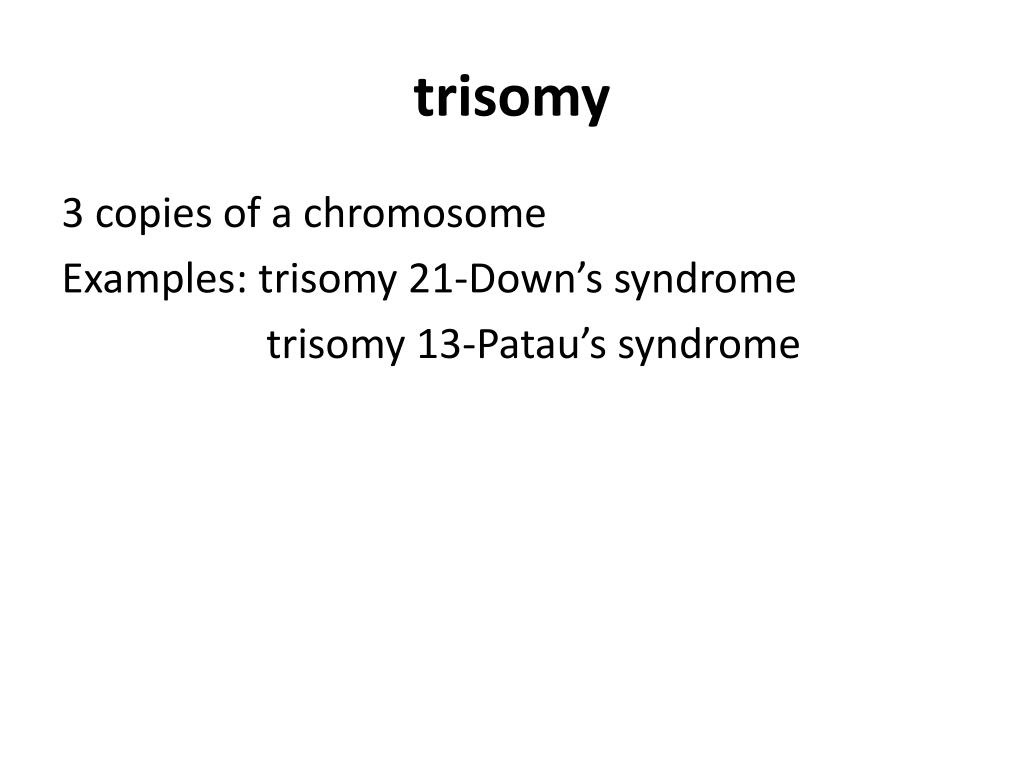 trisomy

3 copies of a chromosome

Examples: trisomy 21-Down’s syndrome

trisomy 13-Patau’s syndrome